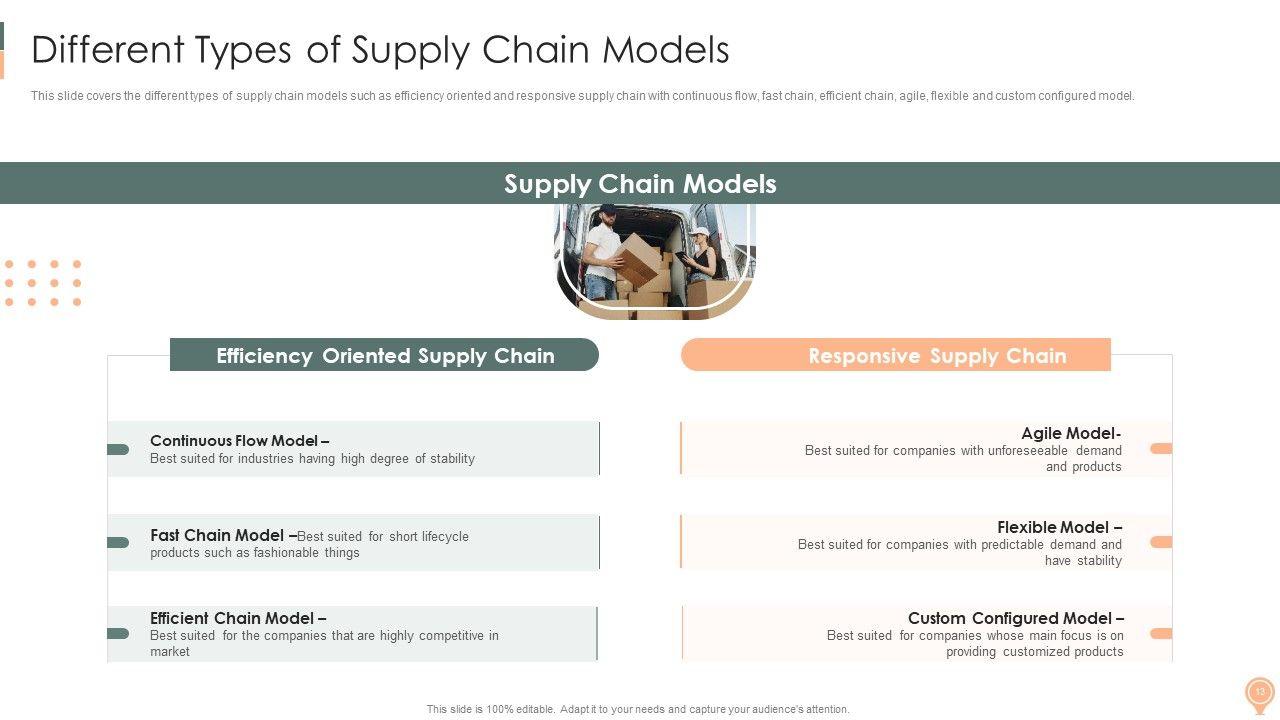 Different Types of Supply Chain Models

This slide covers the different types of supply chain models such as efficiency oriented and responsive supply chain with continuous flow, fast chain, efficient chain, agile, flexible and custom configured model.

Supply Chain Models

Efficiency Oriented Supply Chain

Continuous Flow Model –
Best suited for industries having high degree of stability

Fast Chain Model –Best suited for short lifecycle products such as fashionable things

Efficient Chain Model –
Best suited for the companies that are highly competitive in market

Responsive Supply Chain

Agile Model-
Best suited for companies with unforeseeable demand and products

Flexible Model –
Best suited for companies with predictable demand and have stability

Custom Configured Model –
Best suited for companies whose main focus is on providing customized products

This slide is 100% editable. Adapt it to your needs and capture your audience's attention.

13